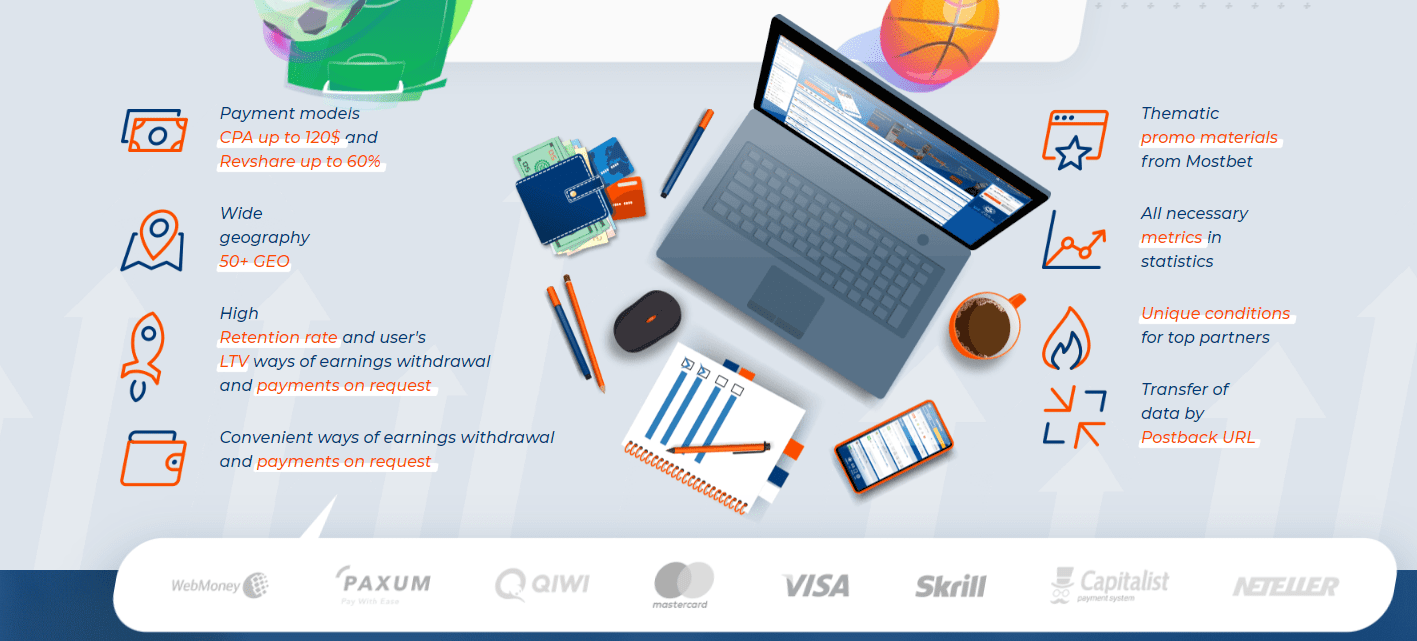 Payment models
CPA up to 120$ and
Revshare up to 60%

Wide
geography
50+ GEO

High
Retention rate and user's
LTV ways of earnings withdrawal
and payments on request

Convenient ways of earnings withdrawal
and payments on request

Thematic
promo materials
from Mostbet

All necessary
metrics in
statistics

Unique conditions
for top partners

Transfer of
data by
Postback URL

WebMoney
PAXUM
Pay With Ease
QIWI
mastercard
VISA
Skrill
Capitalist
payment system
NETELLER